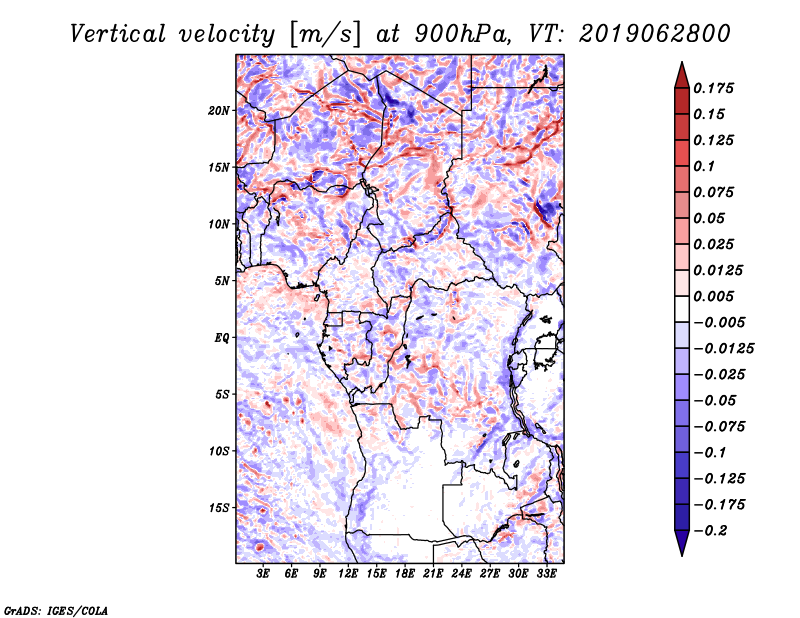 Vertical velocity [m/s] at 900hPa, VT: 2019062800

20N
15N
10N
5N
EQ
5S
10S
15S

3E 6E 9E 12E 15E 18E 21E 24E 27E 30E 33E

0.175
0.15
0.125
0.1
0.075
0.05
0.025
0.0125
0.005
−0.005
−0.0125
−0.025
−0.05
−0.075
−0.1
−0.125
−0.175
−0.2

GrADS: IGES/COLA